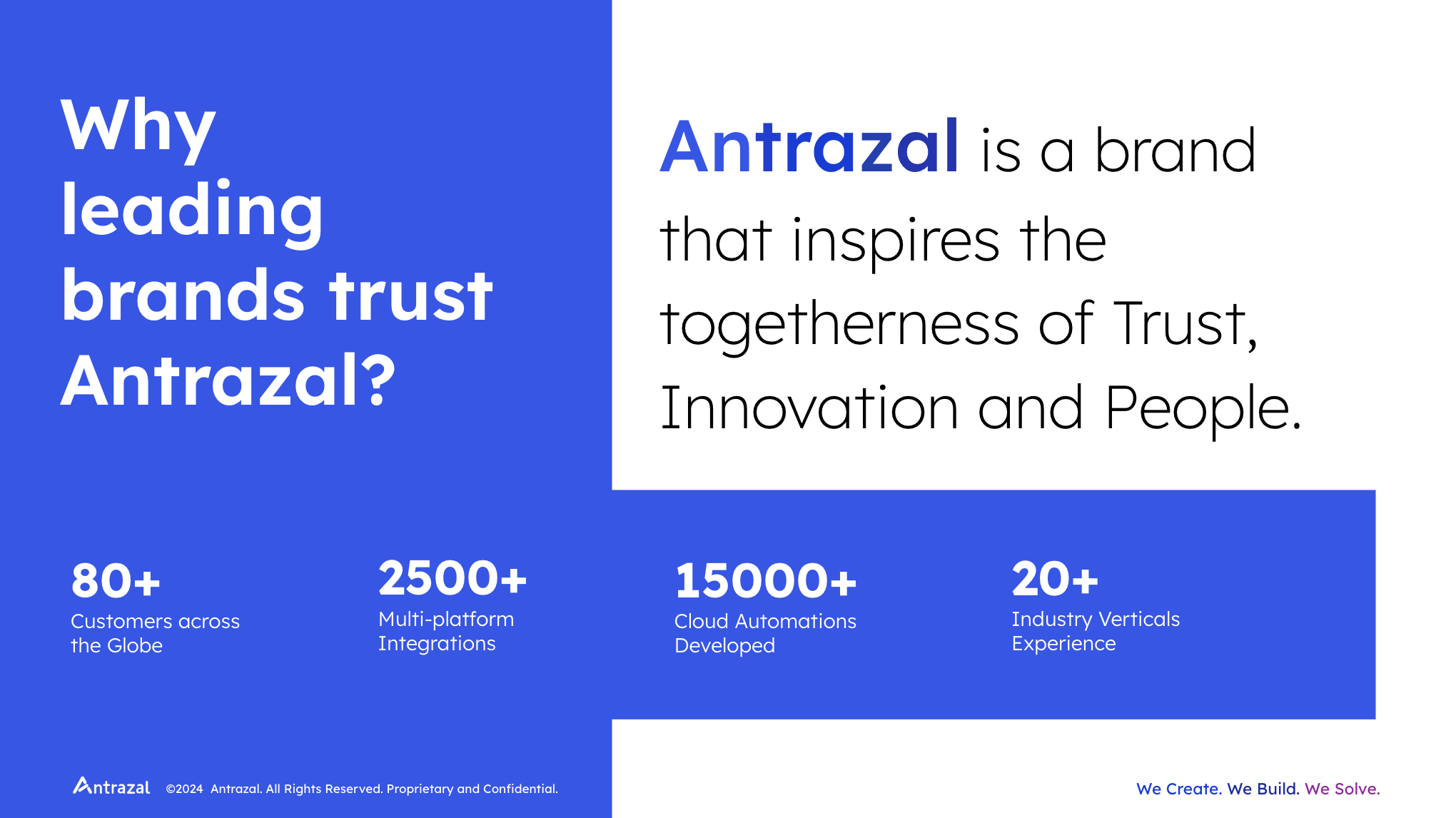 Why leading brands trust Antrazal?

Antrazal is a brand that inspires the togetherness of Trust, Innovation and People.

80+
Customers across the Globe

2500+
Multi-platform Integrations

15000+
Cloud Automations Developed

20+
Industry Verticals Experience

Antrazal ©2024 Antrazal. All Rights Reserved. Proprietary and Confidential.

We Create. We Build. We Solve.